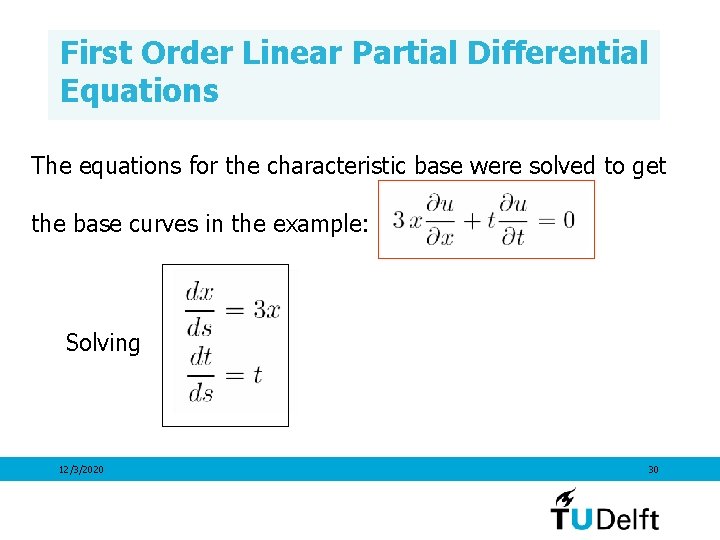 First Order Linear Partial Differential Equations

The equations for the characteristic base were solved to get the base curves in the example: $3x\frac{\partial u}{\partial x} + t\frac{\partial u}{\partial t} = 0$

Solving $\frac{dx}{ds} = 3x$
$\frac{dt}{ds} = t$

12/3/2020

30

TUDelft